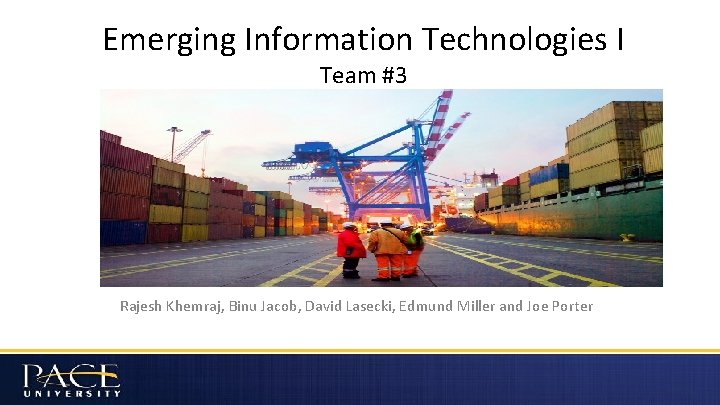 Emerging Information Technologies I
Team #3

Rajesh Khemraj, Binu Jacob, David Lasecki, Edmund Miller and Joe Porter

PACE
UNIVERSITY